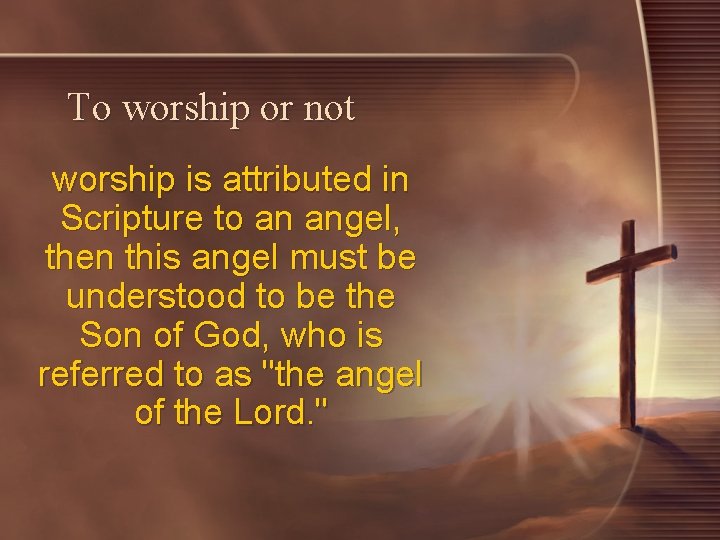 To worship or not

worship is attributed in Scripture to an angel, then this angel must be understood to be the Son of God, who is referred to as "the angel of the Lord."